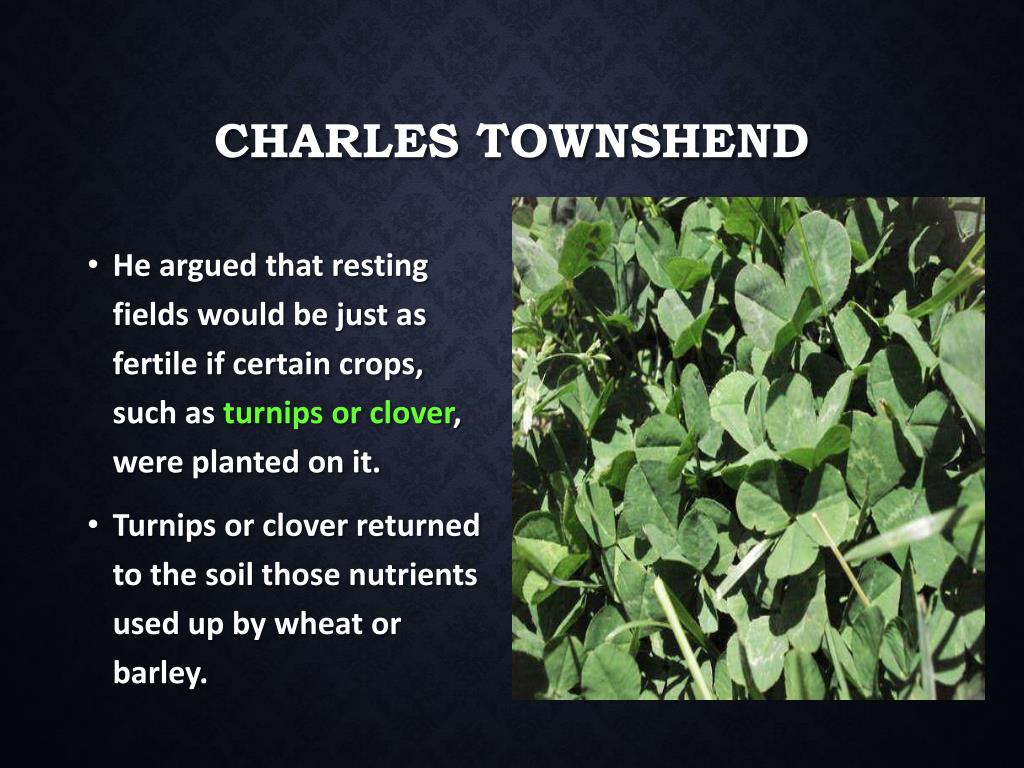 CHARLES TOWNSHEND

• He argued that resting fields would be just as fertile if certain crops, such as turnips or clover, were planted on it.

• Turnips or clover returned to the soil those nutrients used up by wheat or barley.